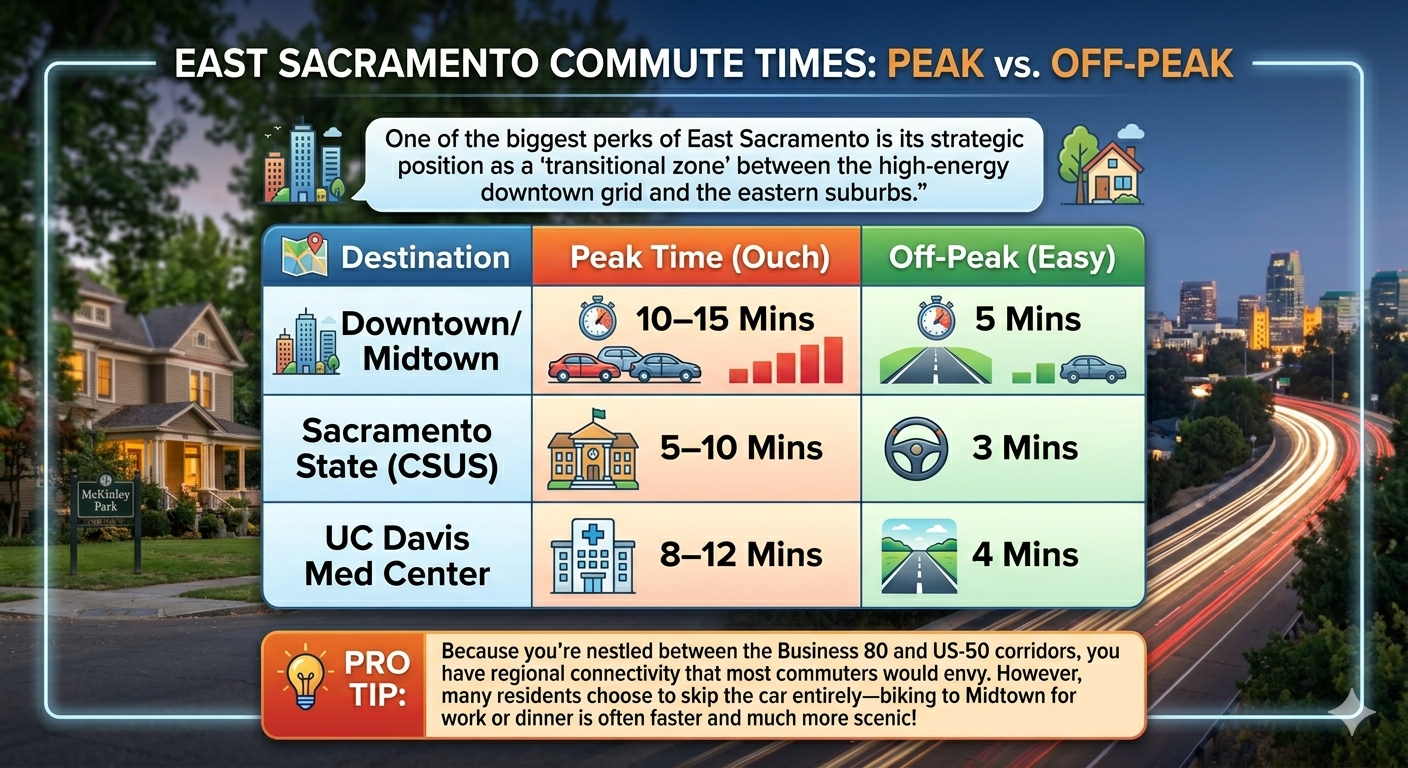 EAST SACRAMENTO COMMUTE TIMES: PEAK vs. OFF-PEAK

One of the biggest perks of East Sacramento is its strategic position as a 'transitional zone' between the high-energy downtown grid and the eastern suburbs."

| Destination | Peak Time (Ouch) | Off-Peak (Easy) |
|---|---|---|
| Downtown/ Midtown | 10–15 Mins | 5 Mins |
| Sacramento State (CSUS) | 5–10 Mins | 3 Mins |
| UC Davis Med Center | 8–12 Mins | 4 Mins |

McKinley Park

PRO TIP: Because you're nestled between the Business 80 and US-50 corridors, you have regional connectivity that most commuters would envy. However, many residents choose to skip the car entirely—biking to Midtown for work or dinner is often faster and much more scenic!